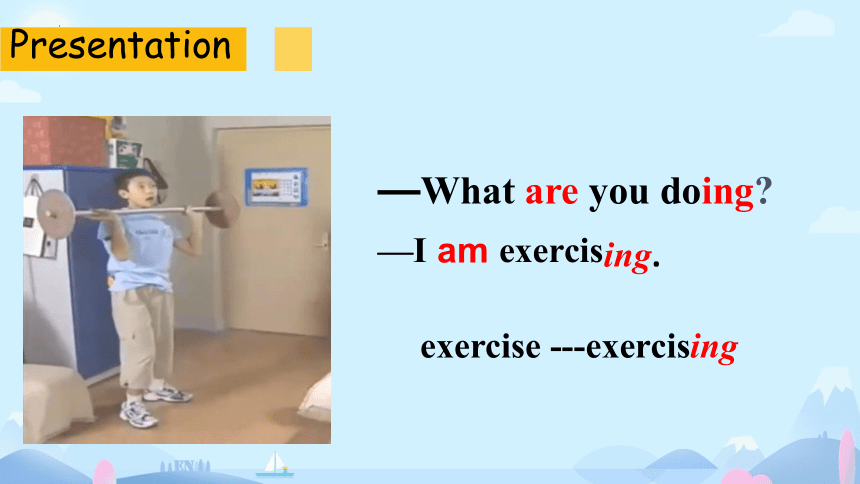 Presentation

—What are you doing?

—I am exercising.

exercise ---exercising